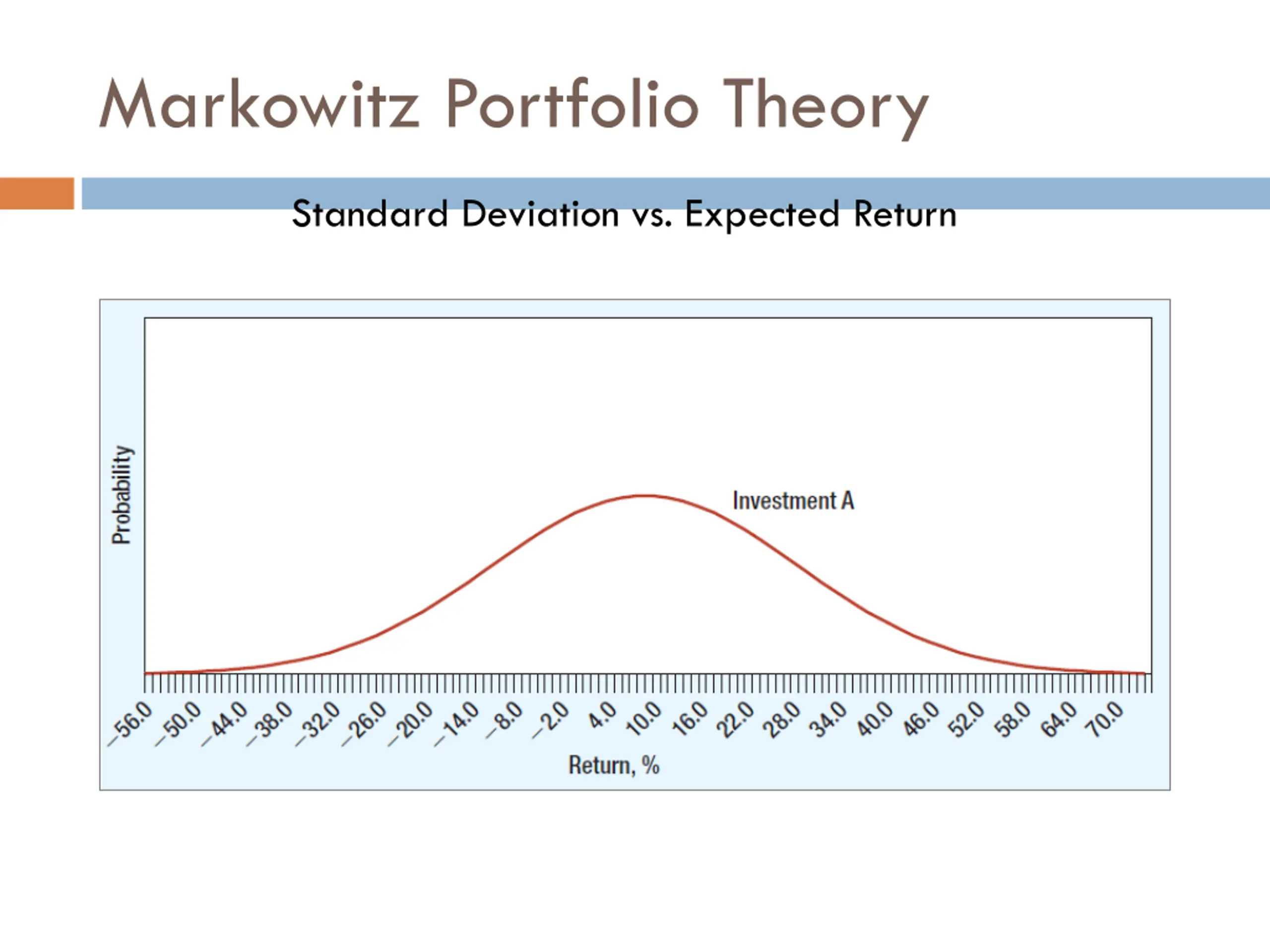 Markowitz Portfolio Theory

Standard Deviation vs. Expected Return

Probability

Investment A

–56.0 –50.0 –44.0 –38.0 –32.0 –26.0 –20.0 –14.0 –8.0 –2.0 4.0 10.0 16.0 22.0 28.0 34.0 40.0 46.0 52.0 58.0 64.0 70.0

Return, %